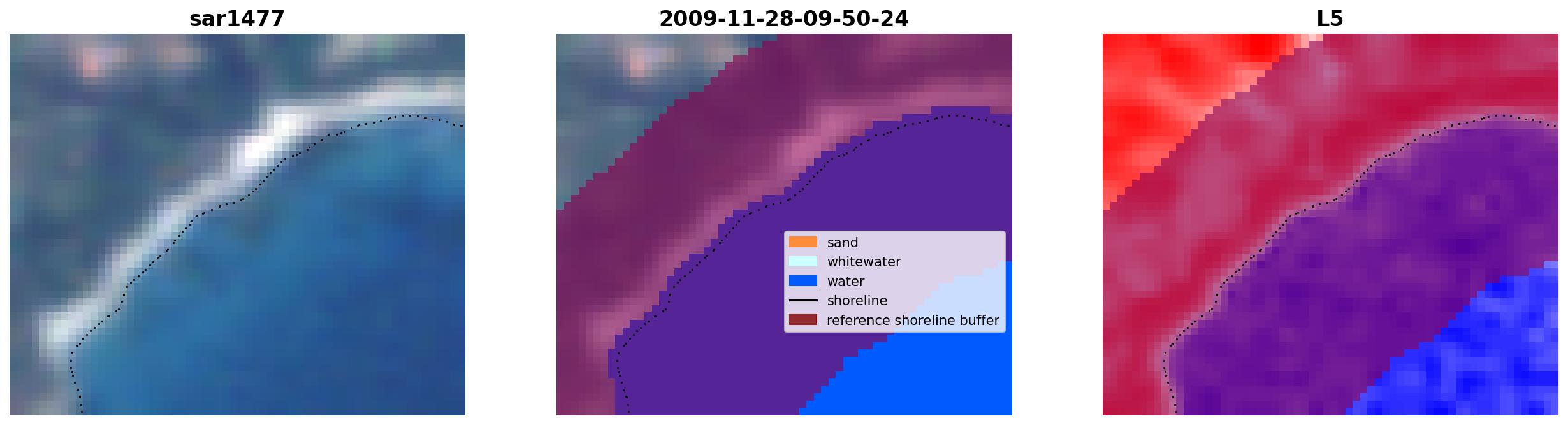 sar1477

2009-11-28-09-50-24

sand
whitewater
water
shoreline
reference shoreline buffer

L5